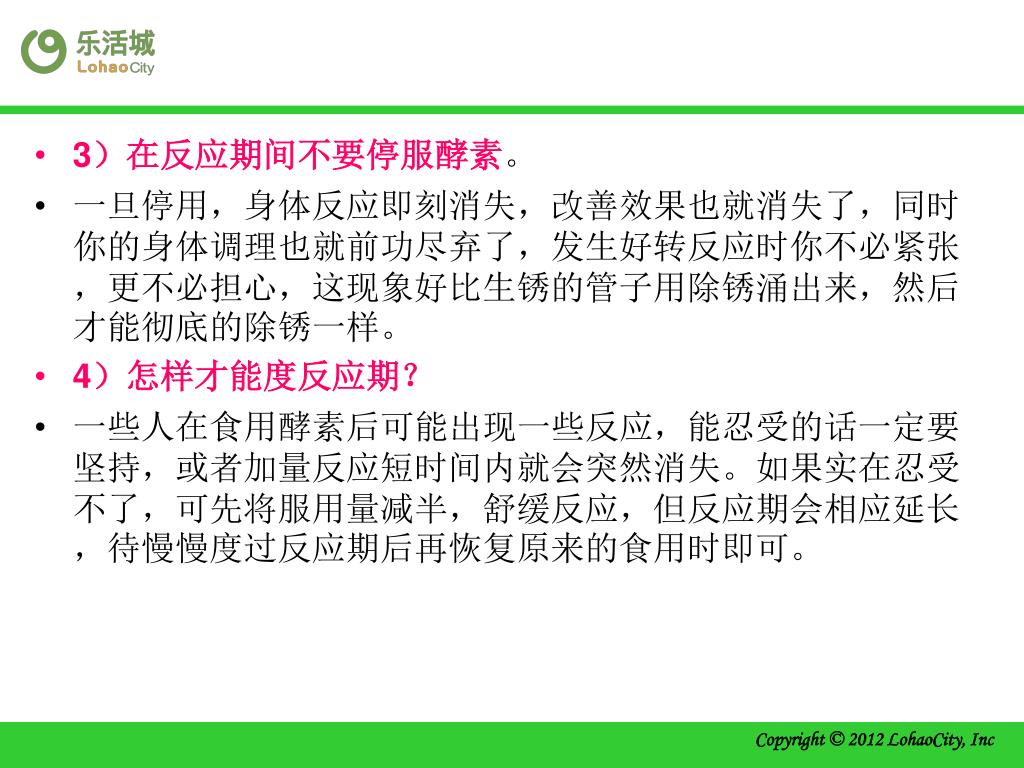 乐活城
LohaoCity

• 3）在反应期间不要停服酵素。
• 一旦停用，身体反应即刻消失，改善效果也就消失了，同时你的身体调理也就前功尽弃了，发生好转反应时你不必紧张，更不必担心，这现象好比生锈的管子用除锈涌出来，然后才能彻底的除锈一样。
• 4）怎样才能度反应期？
• 一些人在食用酵素后可能出现一些反应，能忍受的话一定要坚持，或者加量反应短时间内就会突然消失。如果实在忍受不了，可先将服用量减半，舒缓反应，但反应期会相应延长，待慢慢度过反应期后再恢复原来的食用时即可。

Copyright © 2012 LohaoCity, Inc